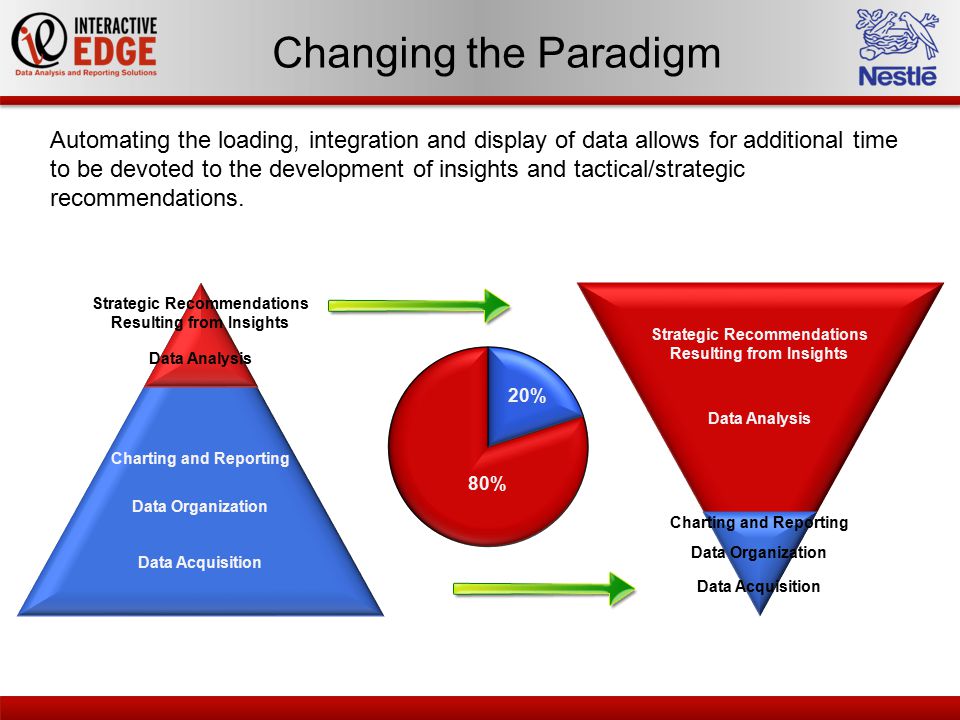 INTERACTIVE EDGE
Data Analysis and Reporting Solutions

Changing the Paradigm

Nestlé

Automating the loading, integration and display of data allows for additional time to be devoted to the development of insights and tactical/strategic recommendations.

Strategic Recommendations Resulting from Insights

Data Analysis

Charting and Reporting

Data Organization

Data Acquisition

20%

80%

Strategic Recommendations Resulting from Insights

Data Analysis

Charting and Reporting

Data Organization

Data Acquisition